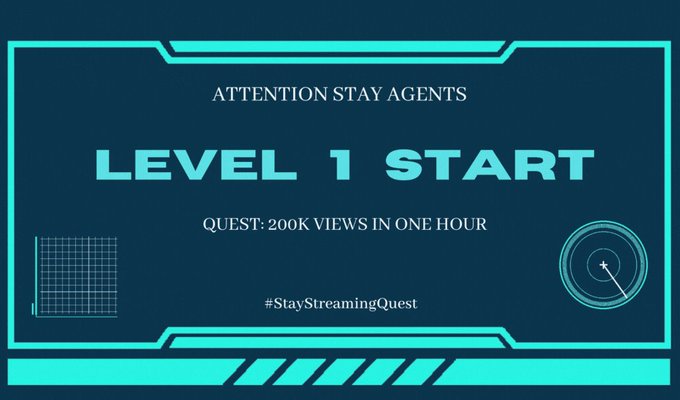 ATTENTION STAY AGENTS

LEVEL 1 START

QUEST: 200K VIEWS IN ONE HOUR

#StayStreamingQuest